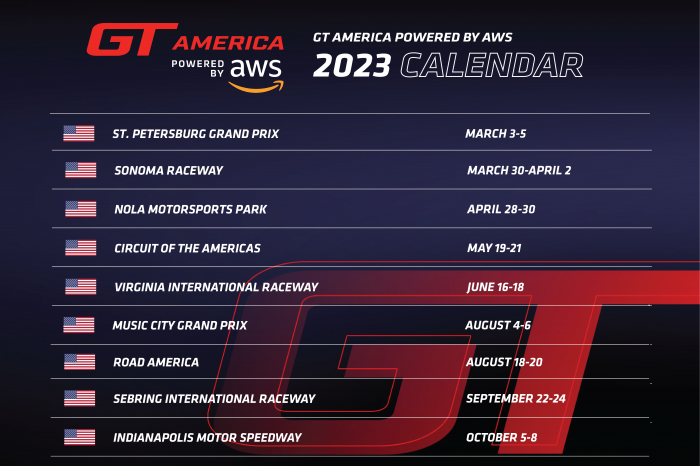 GT AMERICA
POWERED BY aws

GT AMERICA POWERED BY AWS
2023 CALENDAR

| | |
|---|---|
| ST. PETERSBURG GRAND PRIX | MARCH 3-5 |
| SONOMA RACEWAY | MARCH 30-APRIL 2 |
| NOLA MOTORSPORTS PARK | APRIL 28-30 |
| CIRCUIT OF THE AMERICAS | MAY 19-21 |
| VIRGINIA INTERNATIONAL RACEWAY | JUNE 16-18 |
| MUSIC CITY GRAND PRIX | AUGUST 4-6 |
| ROAD AMERICA | AUGUST 18-20 |
| SEBRING INTERNATIONAL RACEWAY | SEPTEMBER 22-24 |
| INDIANAPOLIS MOTOR SPEEDWAY | OCTOBER 5-8 |

GT